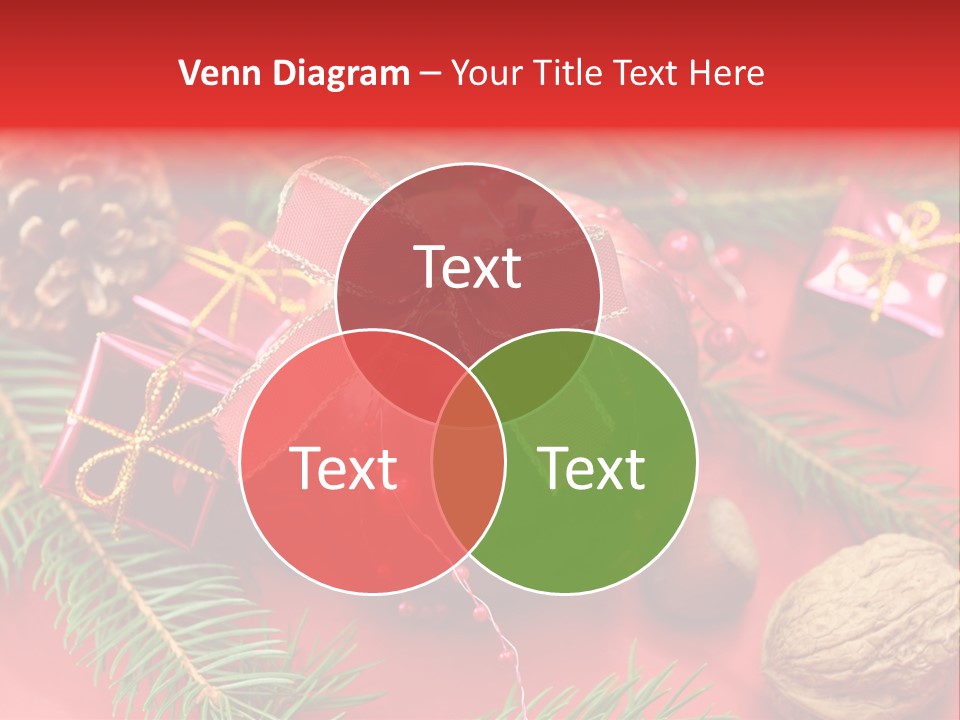 Venn Diagram – Your Title Text Here

Text

Text

Text